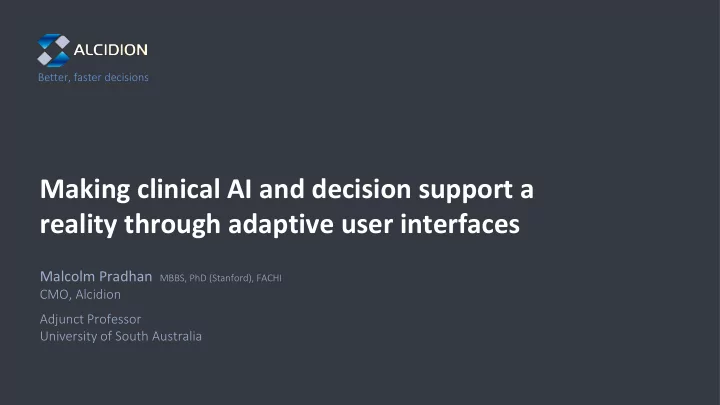 ALCIDION
Better, faster decisions

Making clinical AI and decision support a reality through adaptive user interfaces

Malcolm Pradhan MBBS, PhD (Stanford), FACHI
CMO, Alcidion

Adjunct Professor
University of South Australia